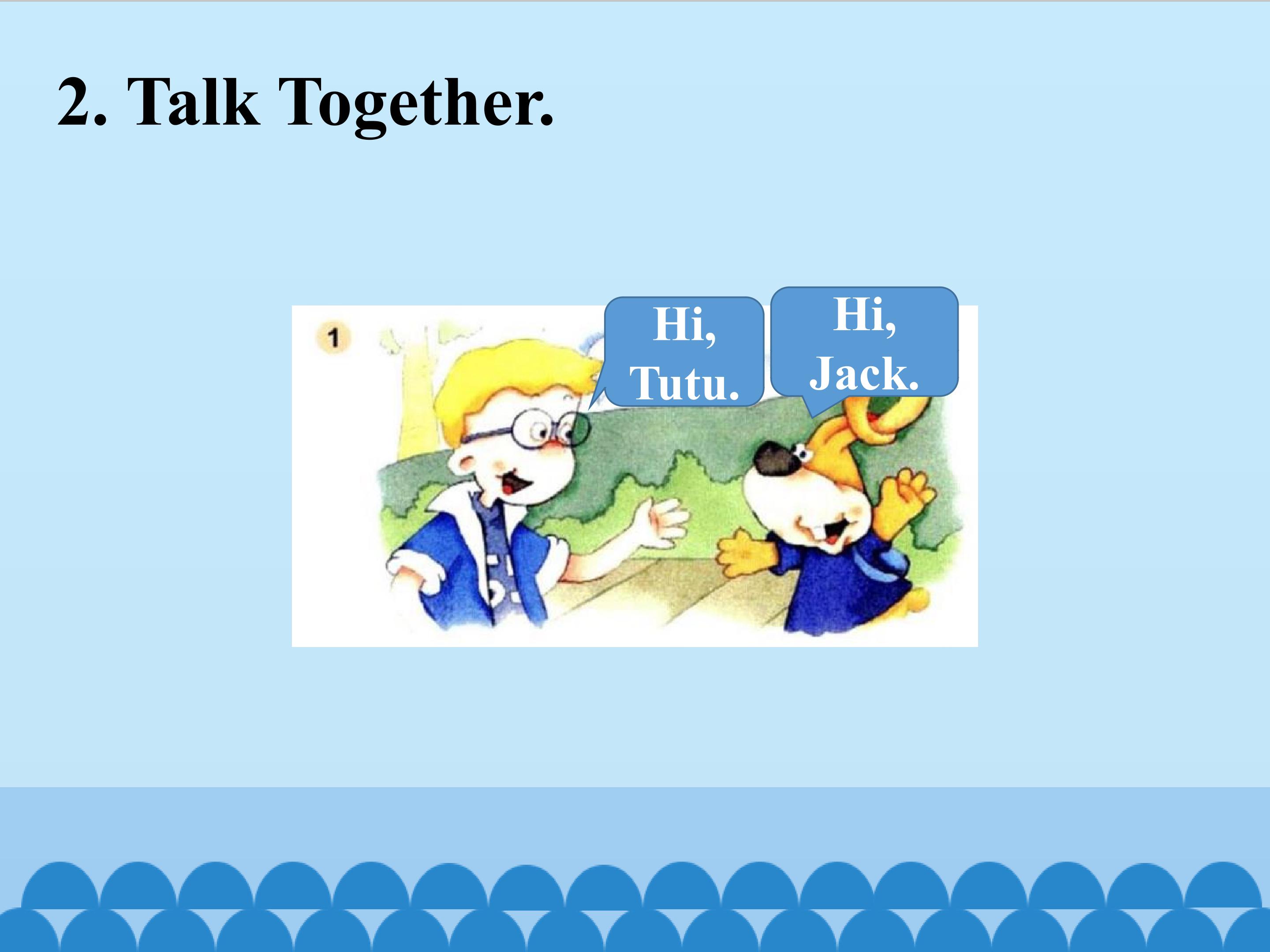 2. Talk Together.

1

Hi, Tutu.

Hi, Jack.